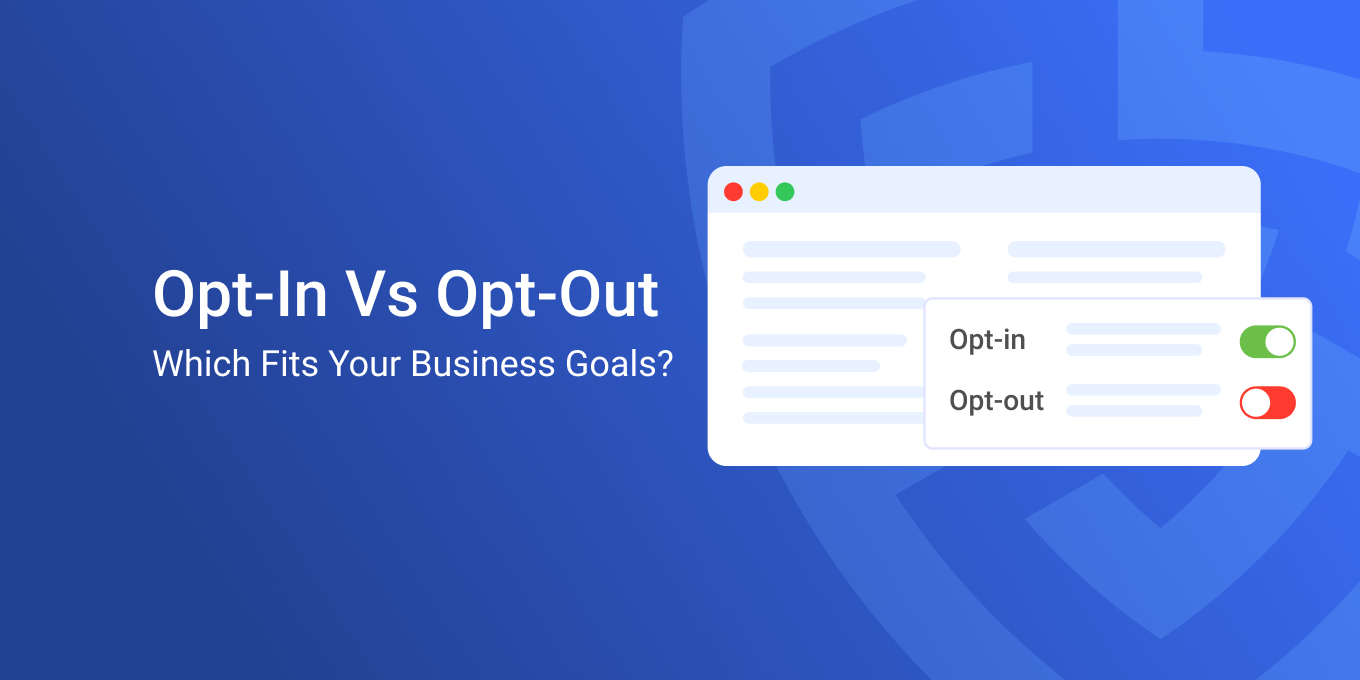 Opt-In Vs Opt-Out

Which Fits Your Business Goals?

Opt-in

Opt-out